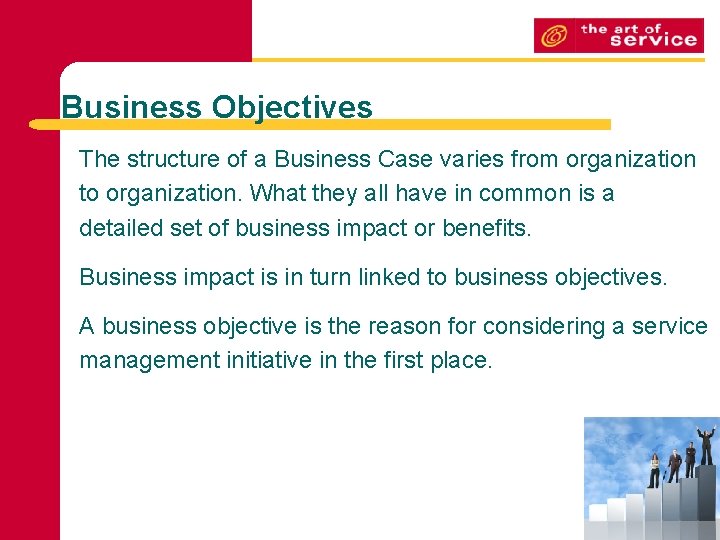 the art of service

Business Objectives

The structure of a Business Case varies from organization to organization. What they all have in common is a detailed set of business impact or benefits.

Business impact is in turn linked to business objectives.

A business objective is the reason for considering a service management initiative in the first place.